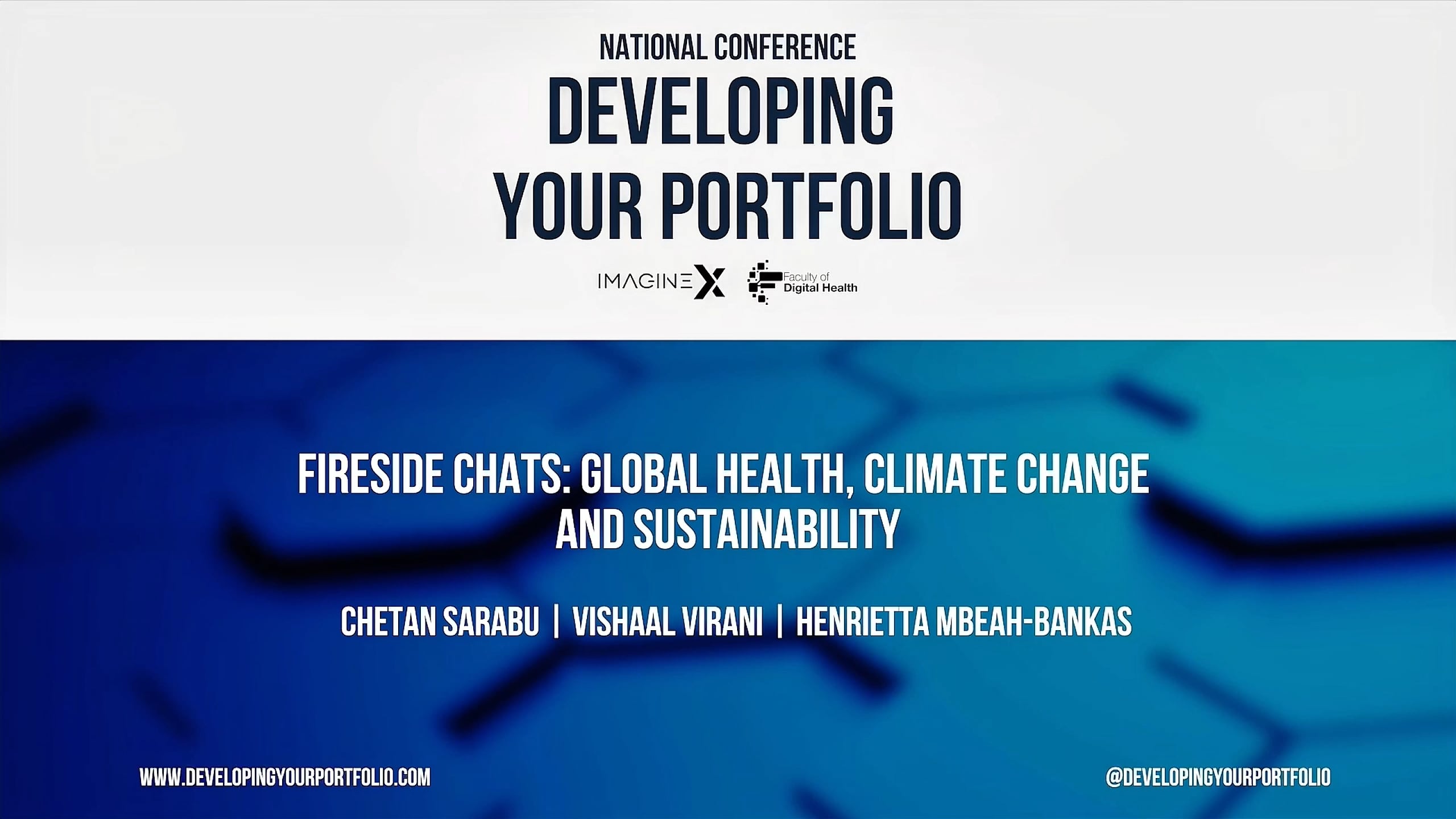 NATIONAL CONFERENCE
DEVELOPING YOUR PORTFOLIO

IMAGINEX
Faculty of Digital Health

FIRESIDE CHATS: GLOBAL HEALTH, CLIMATE CHANGE AND SUSTAINABILITY

CHETAN SARABU | VISHAAL VIRANI | HENRIETTA MBEAH-BANKAS

WWW.DEVELOPINGYOURPORTFOLIO.COM

@DEVELOPINGYOURPORTFOLIO